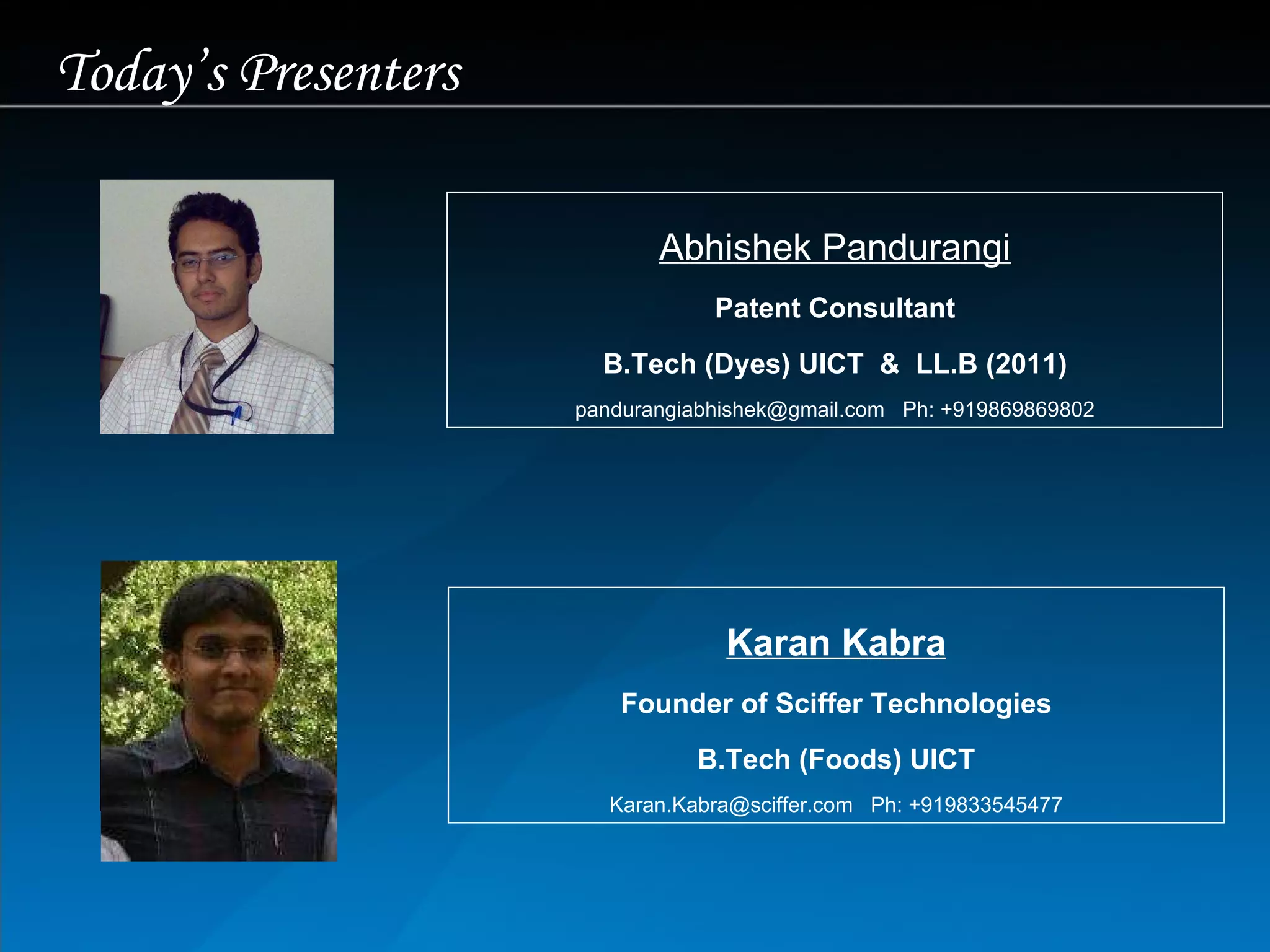 Today's Presenters

Abhishek Pandurangi

Patent Consultant

B.Tech (Dyes) UICT & LL.B (2011)

pandurangiabhishek@gmail.com Ph: +919869869802

Karan Kabra

Founder of Sciffer Technologies

B.Tech (Foods) UICT

Karan.Kabra@sciffer.com Ph: +919833545477